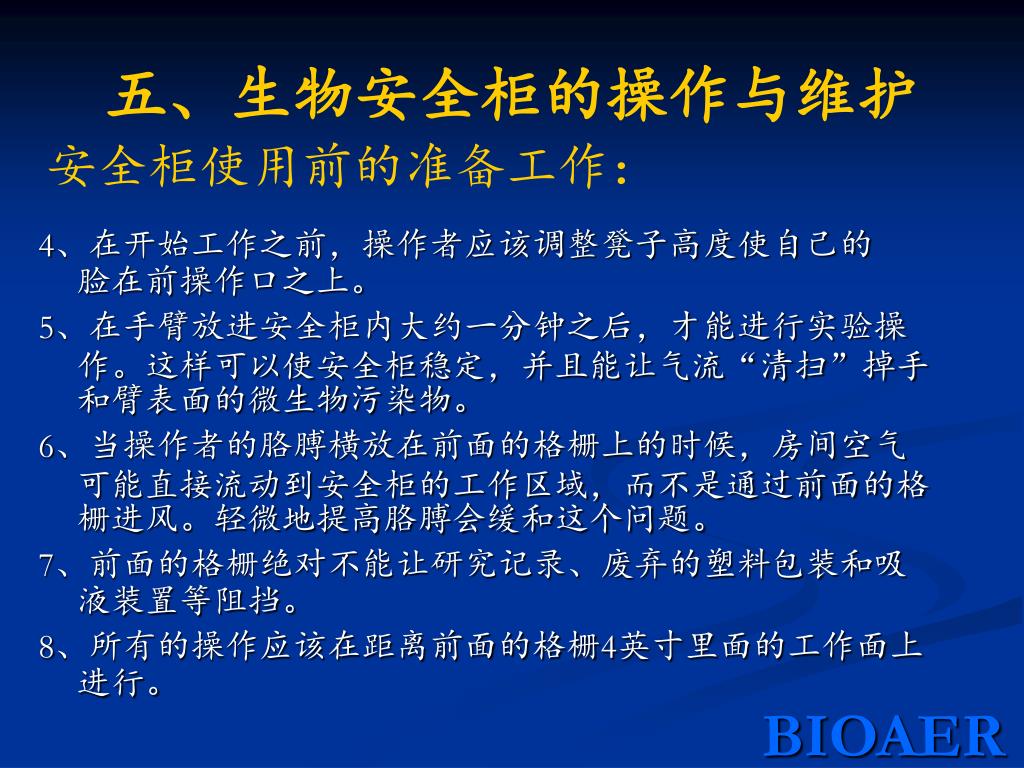 五、生物安全柜的操作与维护

安全柜使用前的准备工作：

4、在开始工作之前，操作者应该调整凳子高度使自己的脸在前操作口之上。

5、在手臂放进安全柜内大约一分钟之后，才能进行实验操作。这样可以使安全柜稳定，并且能让气流“清扫”掉手和臂表面的微生物污染物。

6、当操作者的胳膊横放在前面的格栅上的时候，房间空气可能直接流动到安全柜的工作区域，而不是通过前面的格栅进风。轻微地提高胳膊会缓和这个问题。

7、前面的格栅绝对不能让研究记录、废弃的塑料包装和吸液装置等阻挡。

8、所有的操作应该在距离前面的格栅4英寸里面的工作面上进行。

BIOAER